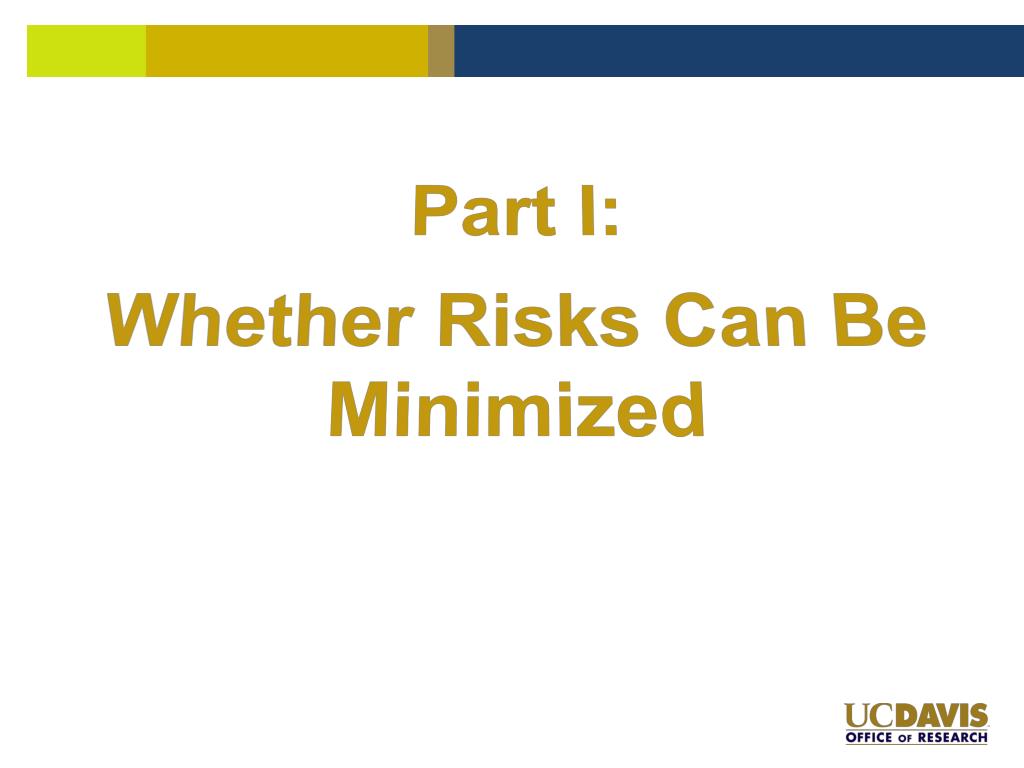 Part I:

Whether Risks Can Be Minimized

UCDAVIS
OFFICE OF RESEARCH